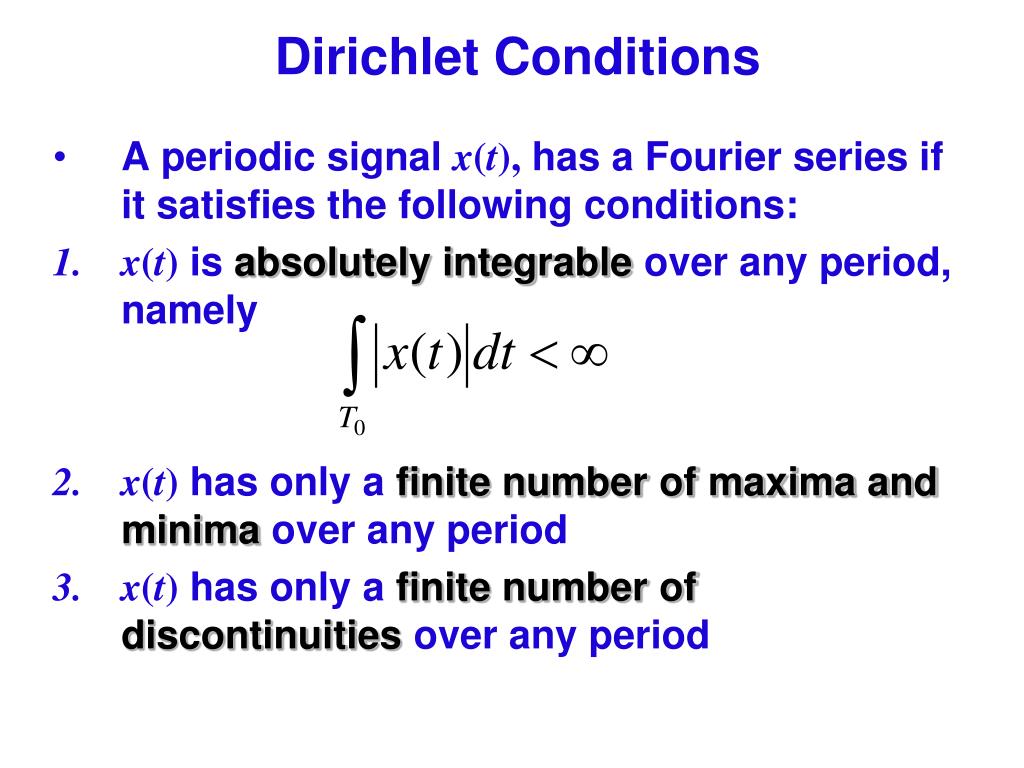 Dirichlet Conditions

• A periodic signal $x(t)$, has a Fourier series if it satisfies the following conditions:

1. $x(t)$ is absolutely integrable over any period, namely

$\int_{T_0} |x(t)| dt < \infty$

2. $x(t)$ has only a finite number of maxima and minima over any period

3. $x(t)$ has only a finite number of discontinuities over any period